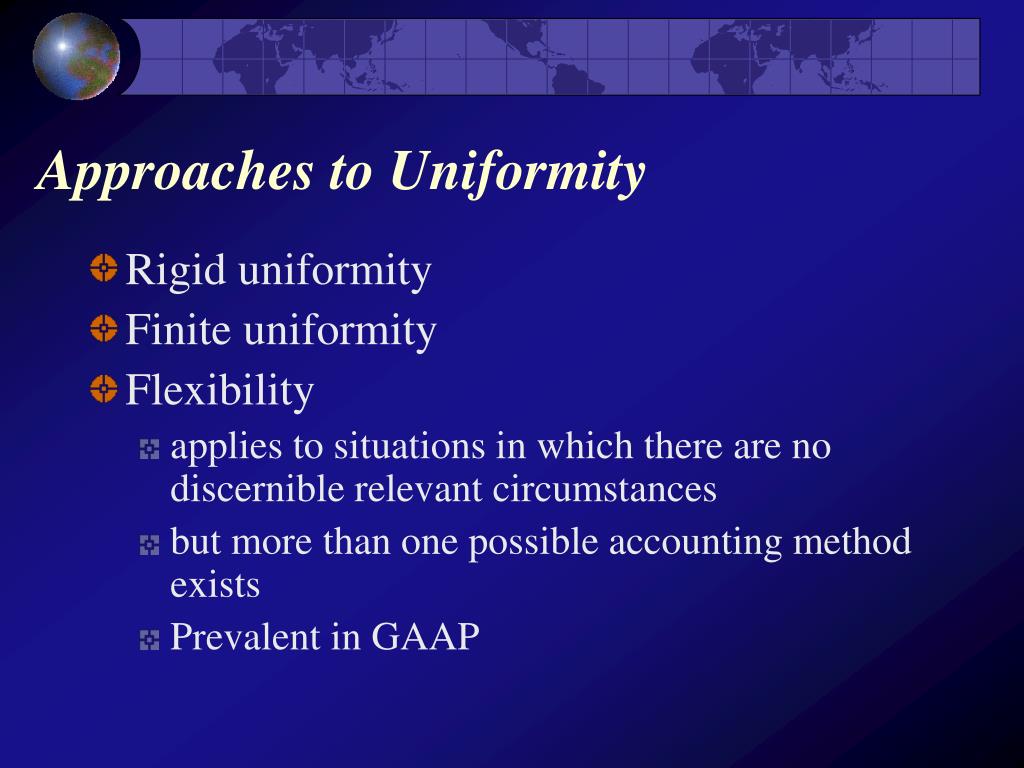 Approaches to Uniformity

Rigid uniformity
Finite uniformity
Flexibility
applies to situations in which there are no discernible relevant circumstances
but more than one possible accounting method exists
Prevalent in GAAP